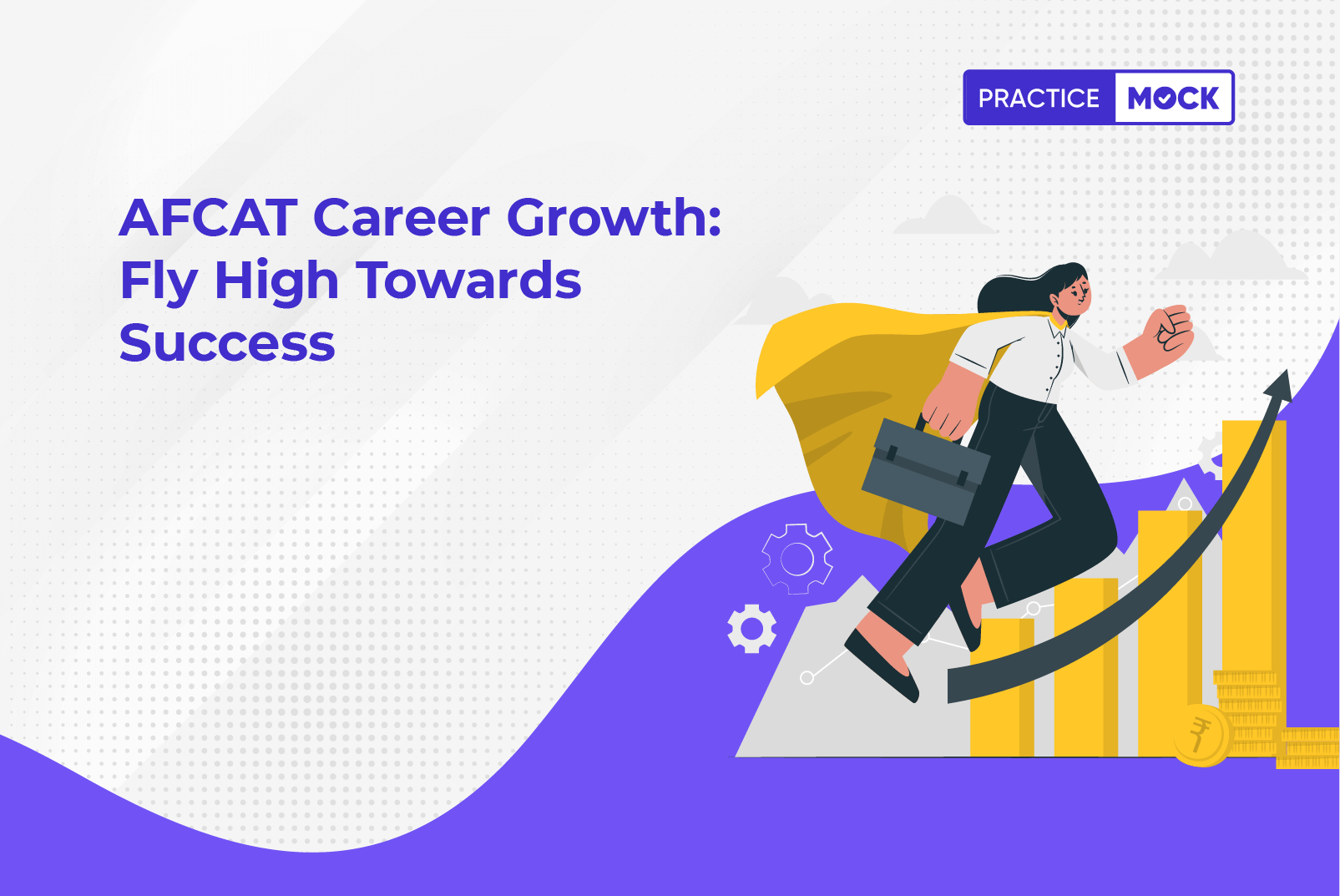 PRACTICE MOCK

AFCAT Career Growth: Fly High Towards Success

₹